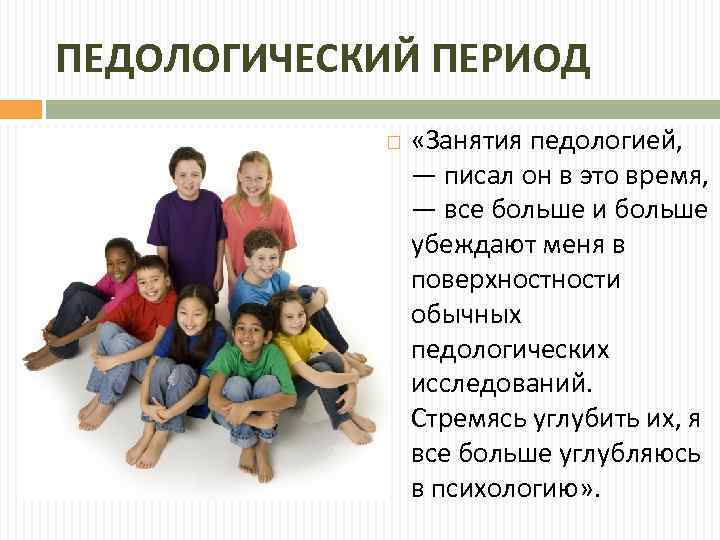 ПЕДОЛОГИЧЕСКИЙ ПЕРИОД

«Занятия педологией, — писал он в это время, — все больше и больше убеждают меня в поверхностности обычных педологических исследований. Стремясь углубить их, я все больше углубляюсь в психологию».